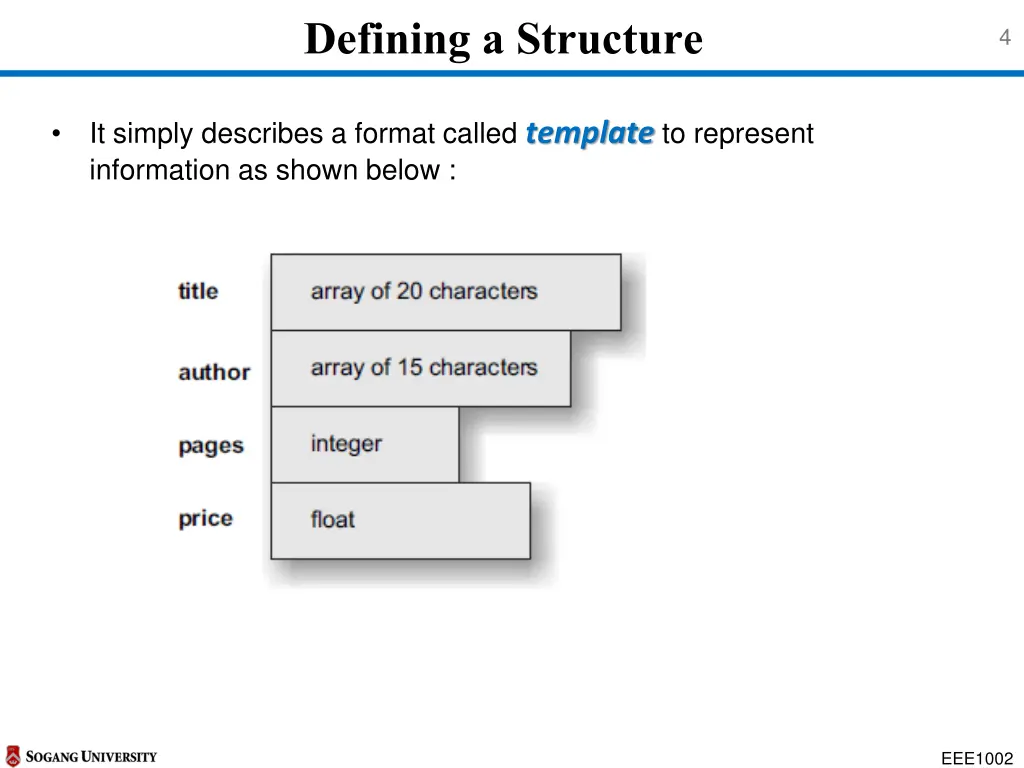 Defining a Structure

4

• It simply describes a format called template to represent information as shown below :

title array of 20 characters

author array of 15 characters

pages integer

price float

SOGANG UNIVERSITY

EEE1002